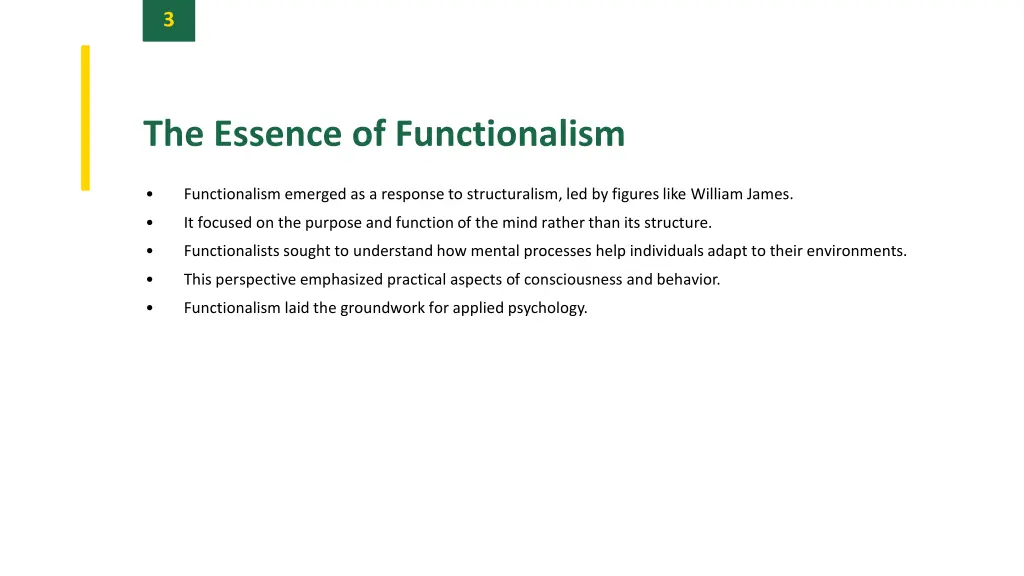 3

The Essence of Functionalism

• Functionalism emerged as a response to structuralism, led by figures like William James.
• It focused on the purpose and function of the mind rather than its structure.
• Functionalists sought to understand how mental processes help individuals adapt to their environments.
• This perspective emphasized practical aspects of consciousness and behavior.
• Functionalism laid the groundwork for applied psychology.